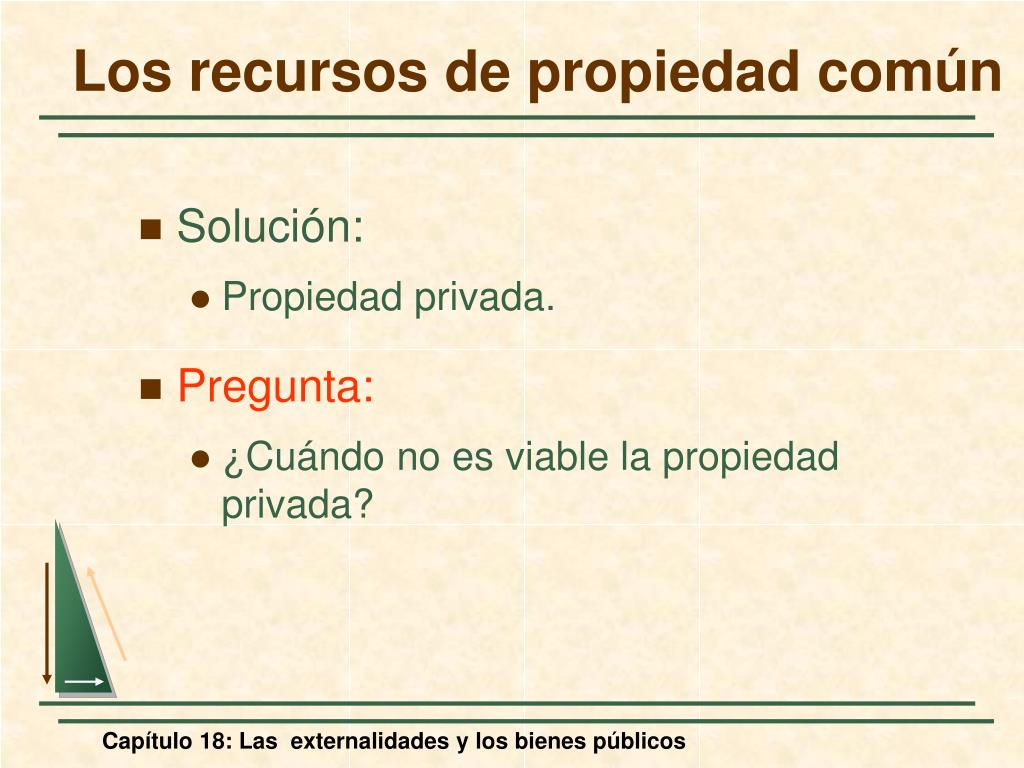 Los recursos de propiedad común

Solución:

Propiedad privada.

Pregunta:

¿Cuándo no es viable la propiedad privada?

Capítulo 18: Las externalidades y los bienes públicos